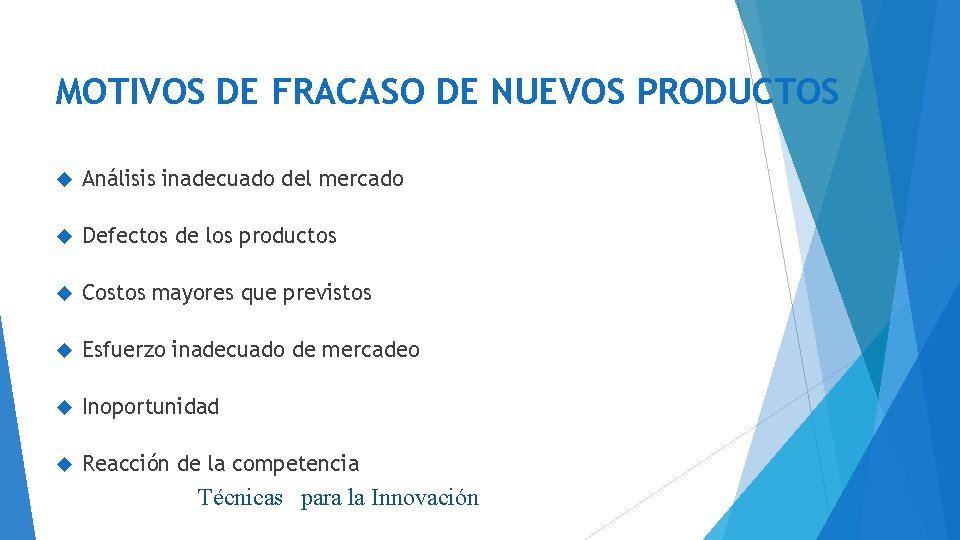 MOTIVOS DE FRACASO DE NUEVOS PRODUCTOS

Análisis inadecuado del mercado

Defectos de los productos

Costos mayores que previstos

Esfuerzo inadecuado de mercadeo

Inoportunidad

Reacción de la competencia

Técnicas para la Innovación